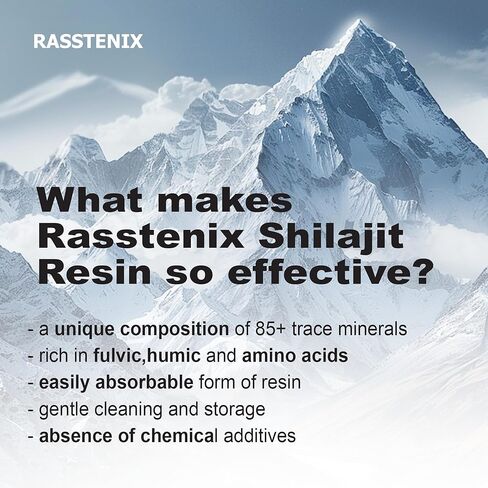 RASSTENIX

What makes Rasstenix Shilajit Resin so effective?

- a unique composition of 85+ trace minerals
- rich in fulvic,humic and amino acids
- easily absorbable form of resin
- gentle cleaning and storage
- absence of chemical additives